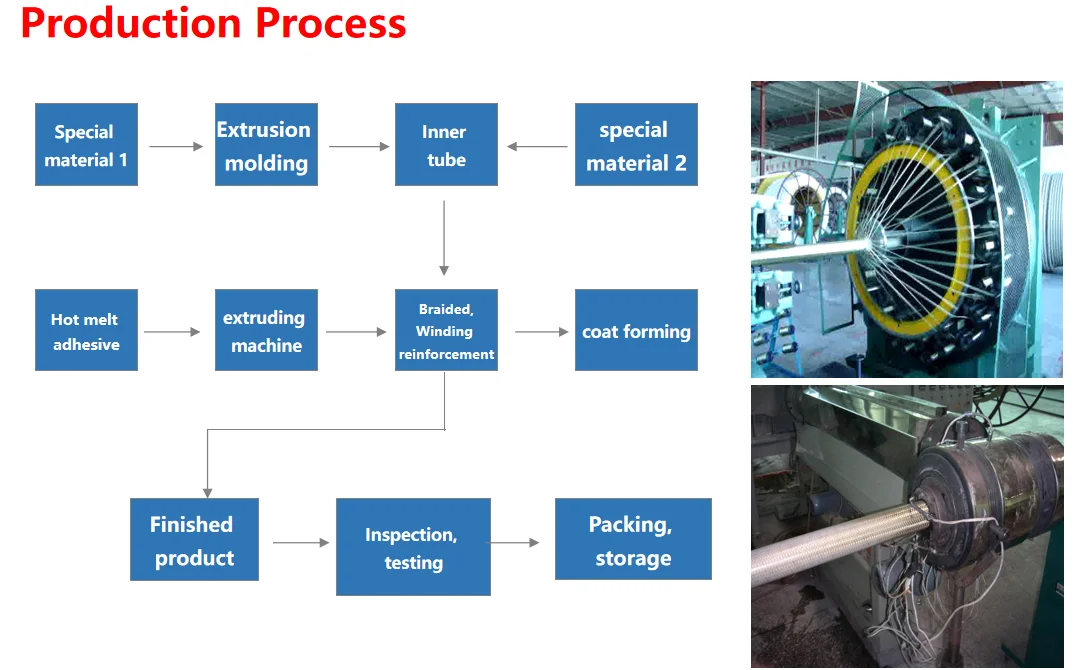 Production Process

Special material 1

Extrusion molding

Inner tube

special material 2

Hot melt adhesive

extruding machine

Braided, Winding reinforcement

coat forming

Finished product

Inspection, testing

Packing, storage